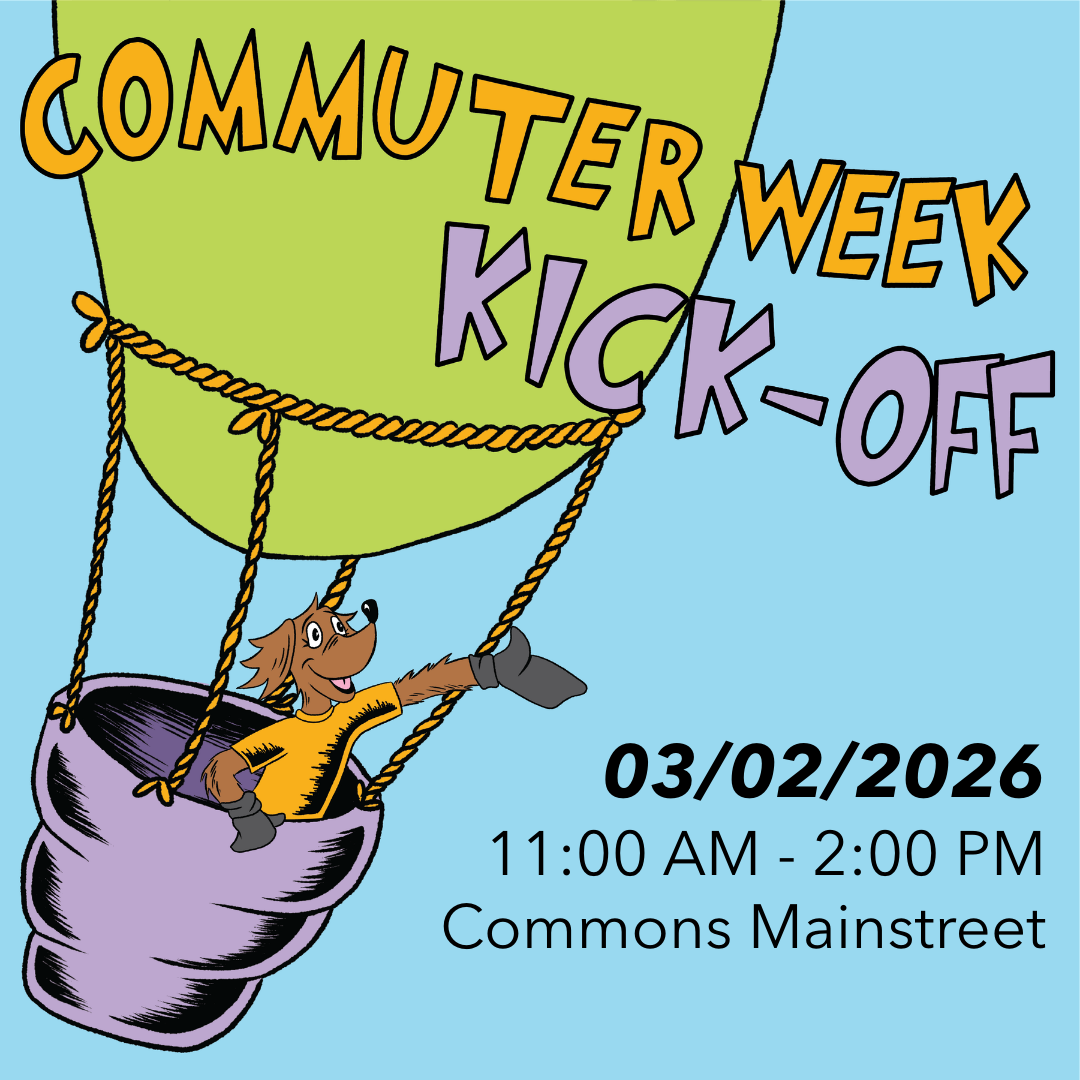 COMMUTER WEEK
KICK-OFF

03/02/2026
11:00 AM - 2:00 PM
Commons Mainstreet